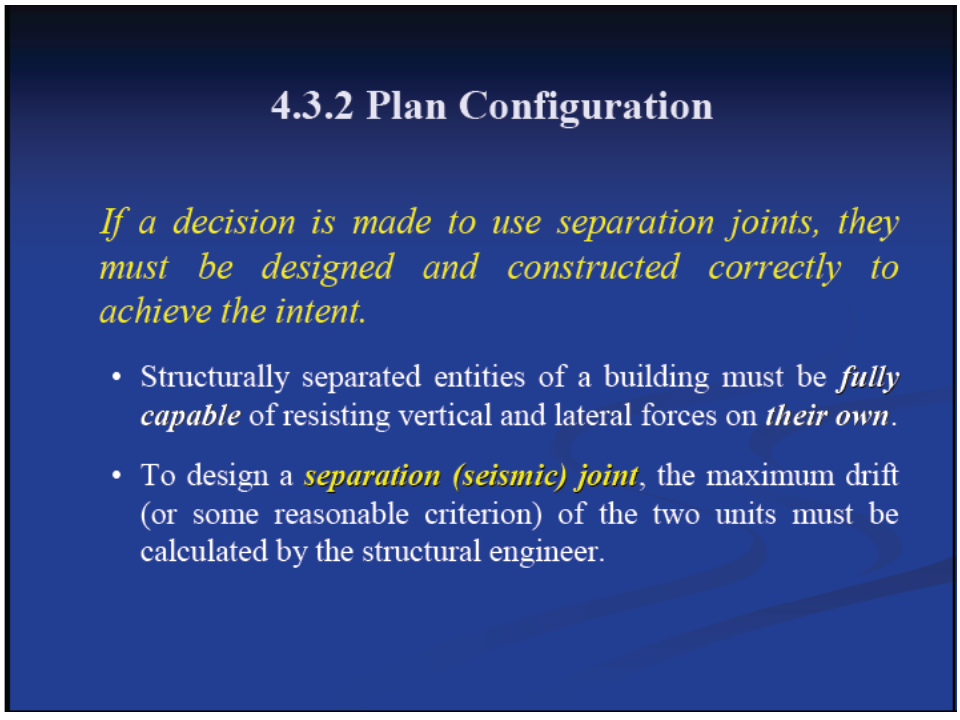 4.3.2 Plan Configuration

If a decision is made to use separation joints, they must be designed and constructed correctly to achieve the intent.

• Structurally separated entities of a building must be fully capable of resisting vertical and lateral forces on their own.

• To design a separation (seismic) joint, the maximum drift (or some reasonable criterion) of the two units must be calculated by the structural engineer.